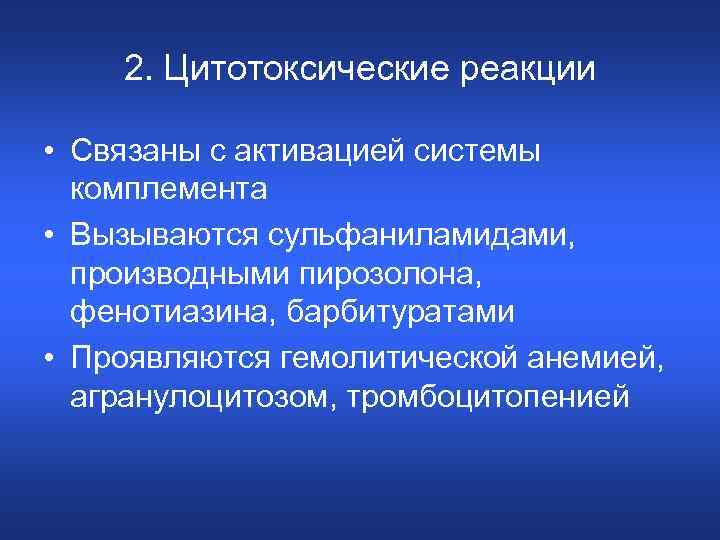 2. Цитотоксические реакции

• Связаны с активацией системы комплемента
• Вызываются сульфаниламидами, производными пирозолона, фенотиазина, барбитуратами
• Проявляются гемолитической анемией, агранулоцитозом, тромбоцитопенией